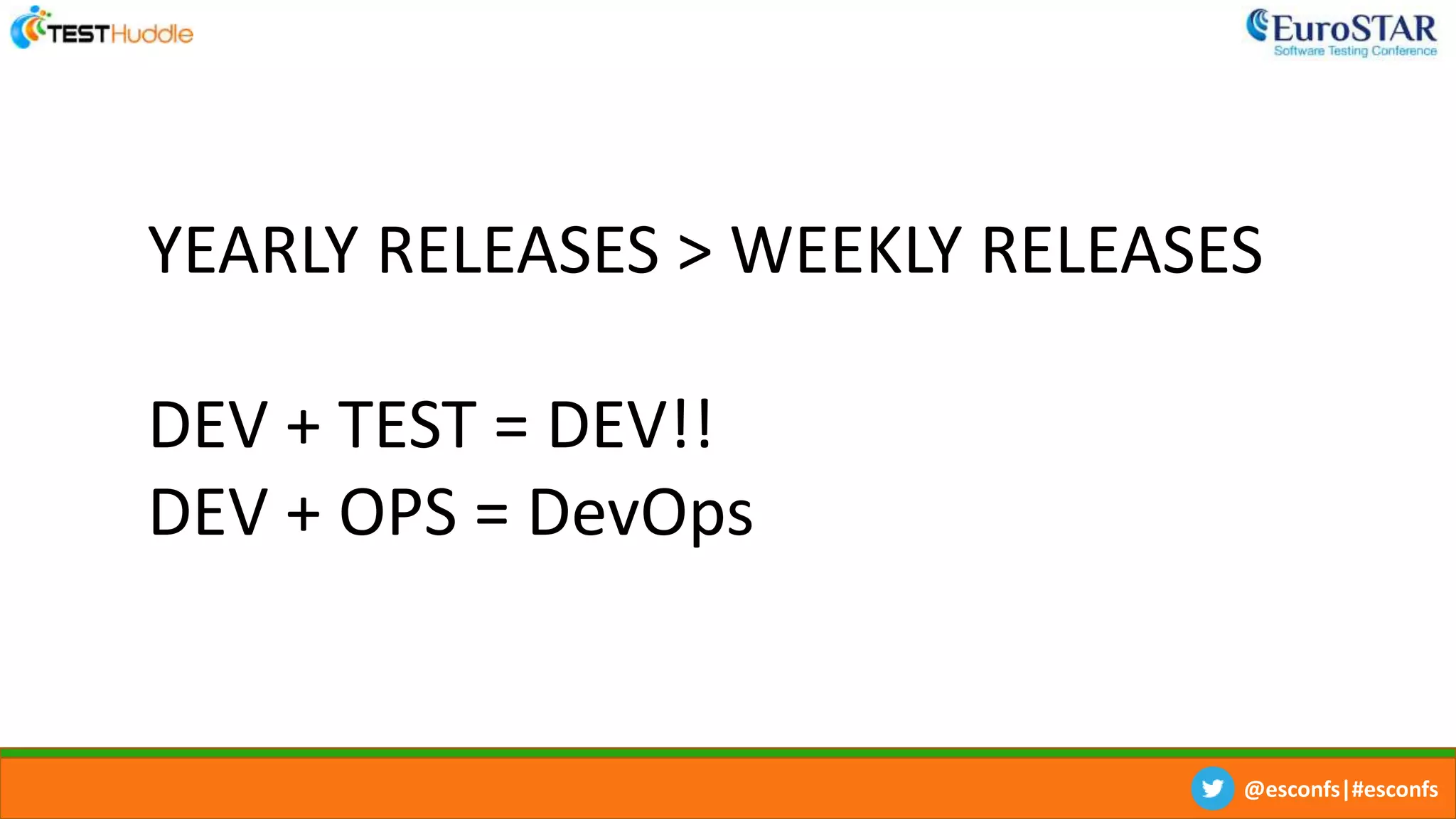 TESTHuddle

EuroSTAR
Software Testing Conference

YEARLY RELEASES > WEEKLY RELEASES

DEV + TEST = DEV!!
DEV + OPS = DevOps

@esconfs|#esconfs